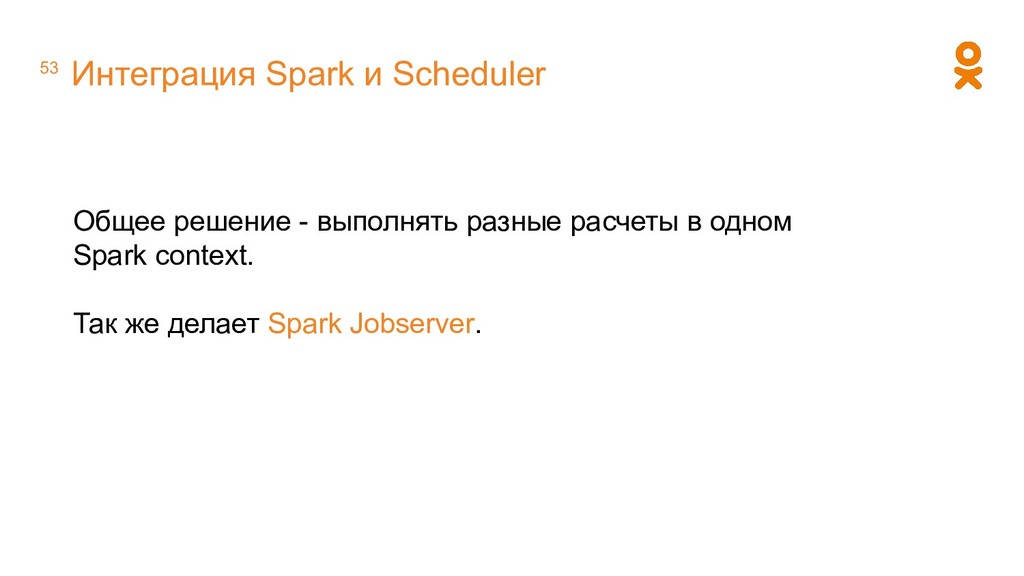 53 Интеграция Spark и Scheduler

Общее решение - выполнять разные расчеты в одном Spark context.

Так же делает Spark Jobserver.